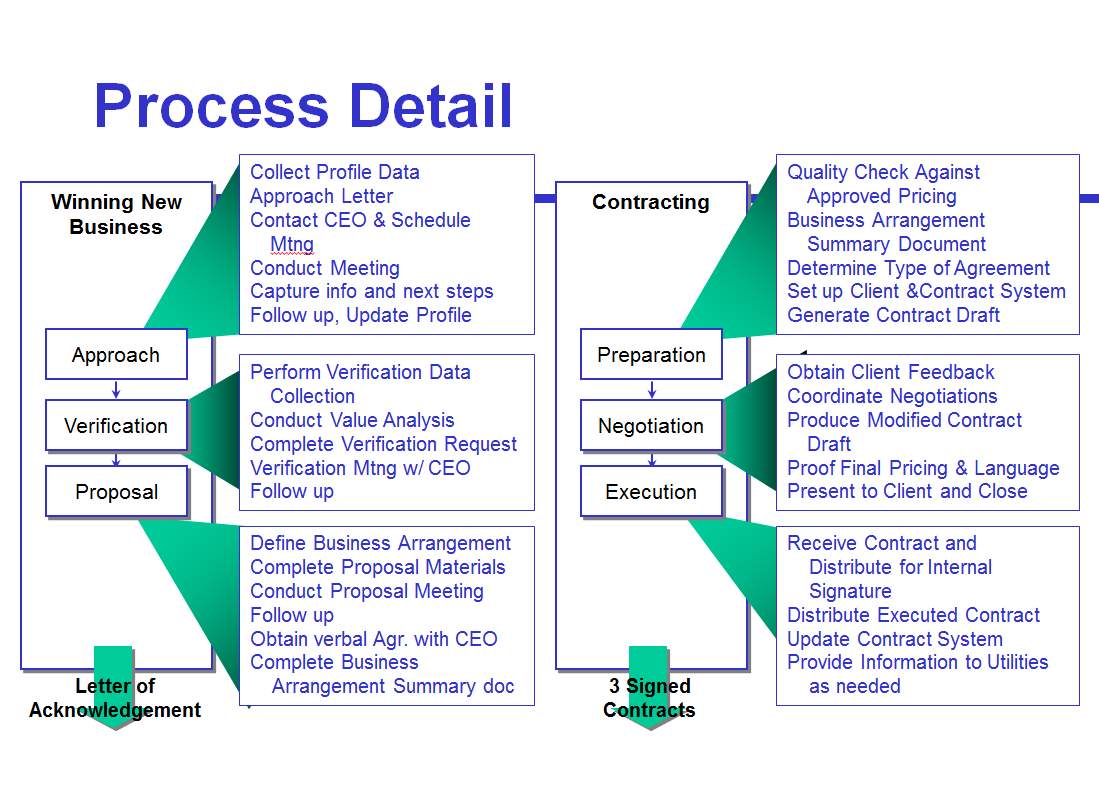 Process Detail

Winning New Business

Approach

Verification

Proposal

Letter of Acknowledgement

Collect Profile Data
Approach Letter
Contact CEO & Schedule Mtng
Conduct Meeting
Capture info and next steps
Follow up, Update Profile

Perform Verification Data Collection
Conduct Value Analysis
Complete Verification Request
Verification Mtng w/ CEO
Follow up

Define Business Arrangement
Complete Proposal Materials
Conduct Proposal Meeting
Follow up
Obtain verbal Agr. with CEO
Complete Business Arrangement Summary doc

Contracting

Preparation

Negotiation

Execution

3 Signed Contracts

Quality Check Against Approved Pricing
Business Arrangement Summary Document
Determine Type of Agreement
Set up Client &Contract System
Generate Contract Draft

Obtain Client Feedback
Coordinate Negotiations
Produce Modified Contract Draft
Proof Final Pricing & Language
Present to Client and Close

Receive Contract and Distribute for Internal Signature
Distribute Executed Contract
Update Contract System
Provide Information to Utilities as needed